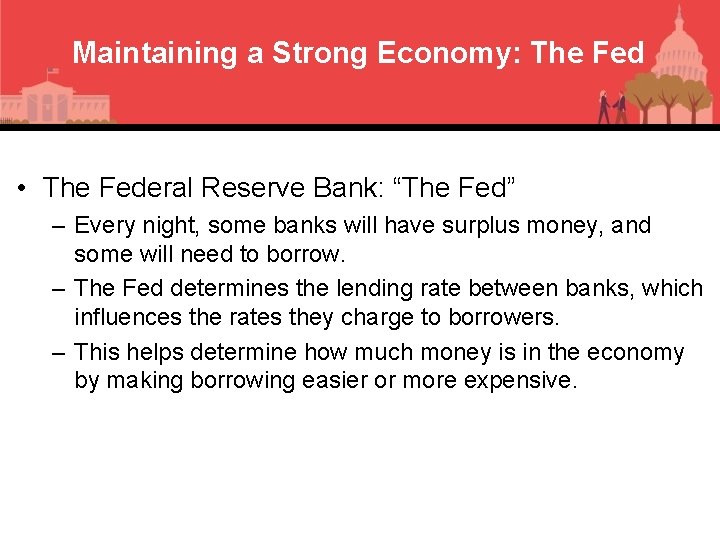 Maintaining a Strong Economy: The Fed

• The Federal Reserve Bank: “The Fed”
– Every night, some banks will have surplus money, and some will need to borrow.
– The Fed determines the lending rate between banks, which influences the rates they charge to borrowers.
– This helps determine how much money is in the economy by making borrowing easier or more expensive.